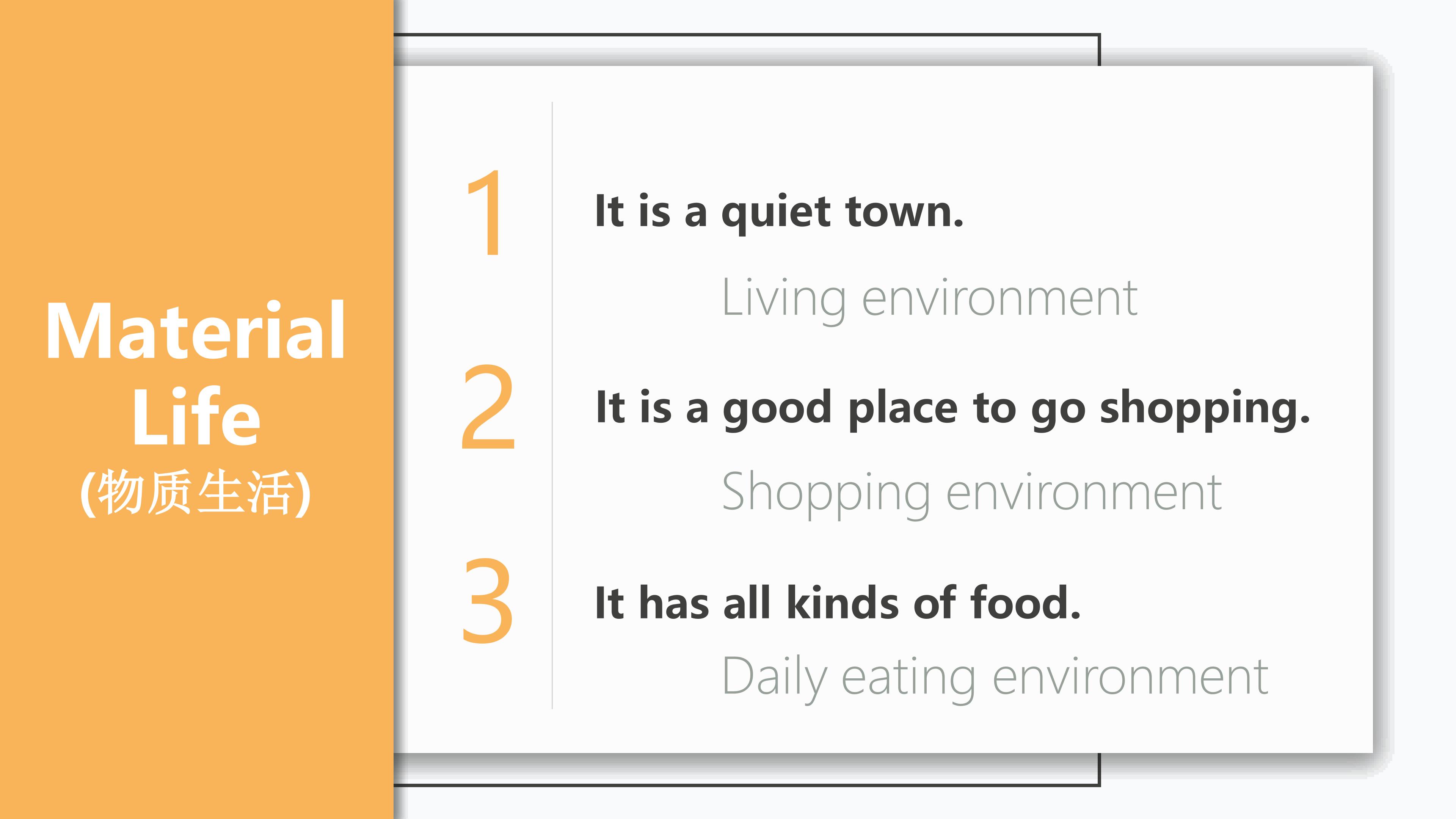 Material
Life
(物质生活)

1
It is a quiet town.
Living environment

2
It is a good place to go shopping.
Shopping environment

3
It has all kinds of food.
Daily eating environment